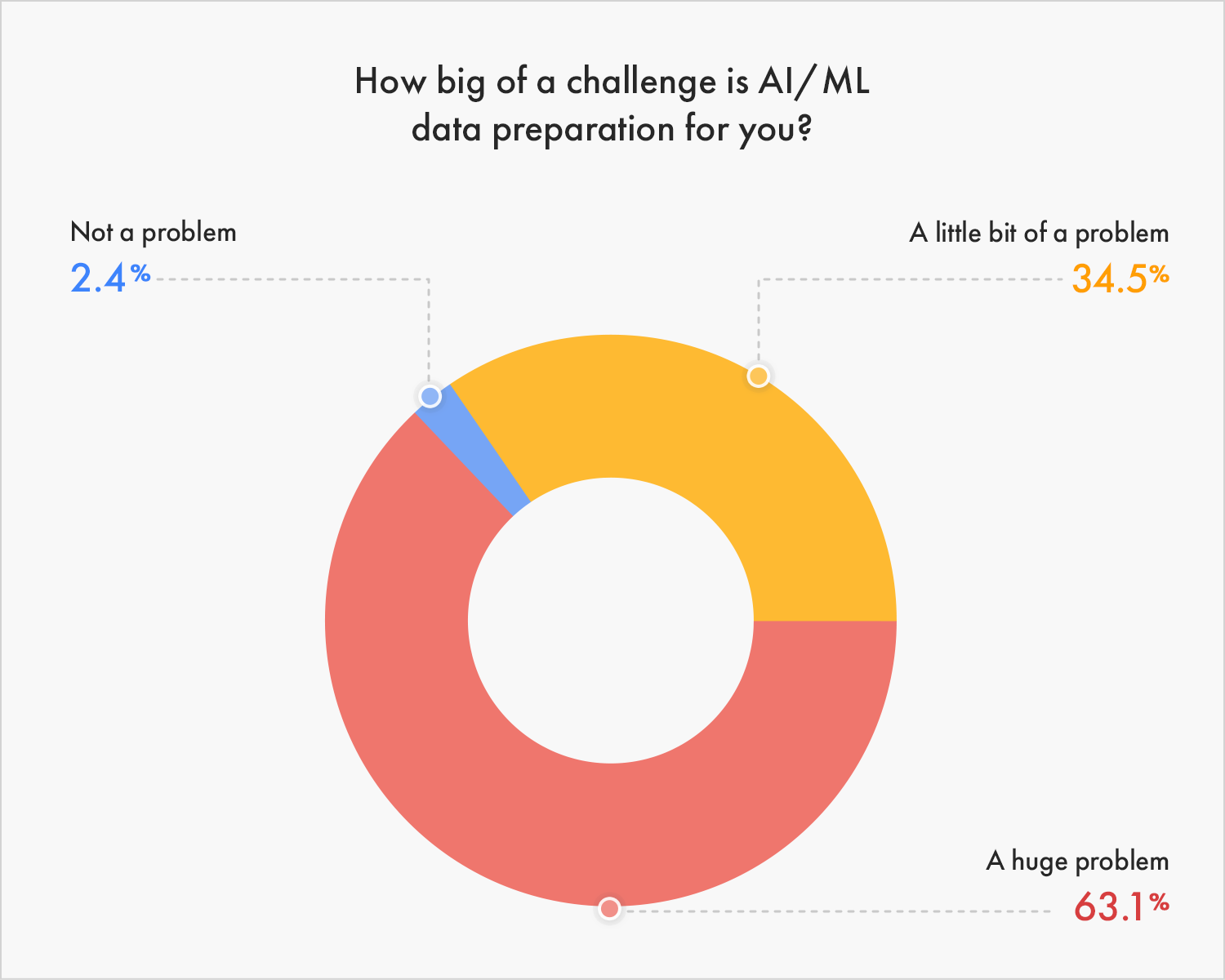 How big of a challenge is AI/ML data preparation for you?

Not a problem
2.4%

A little bit of a problem
34.5%

A huge problem
63.1%